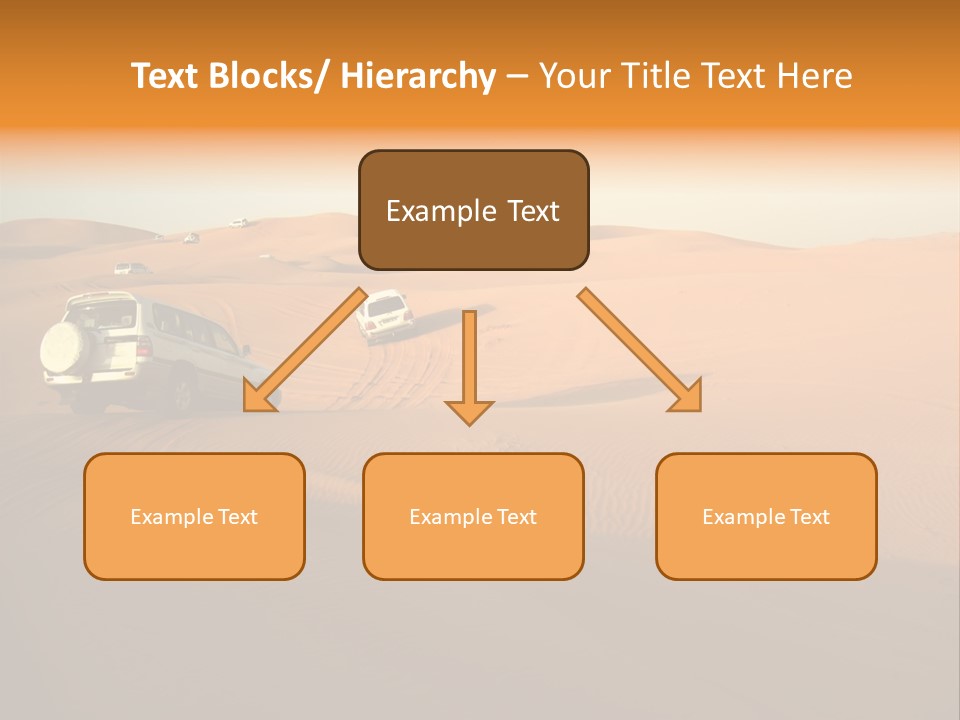 Text Blocks/ Hierarchy – Your Title Text Here

Example Text

Example Text

Example Text

Example Text